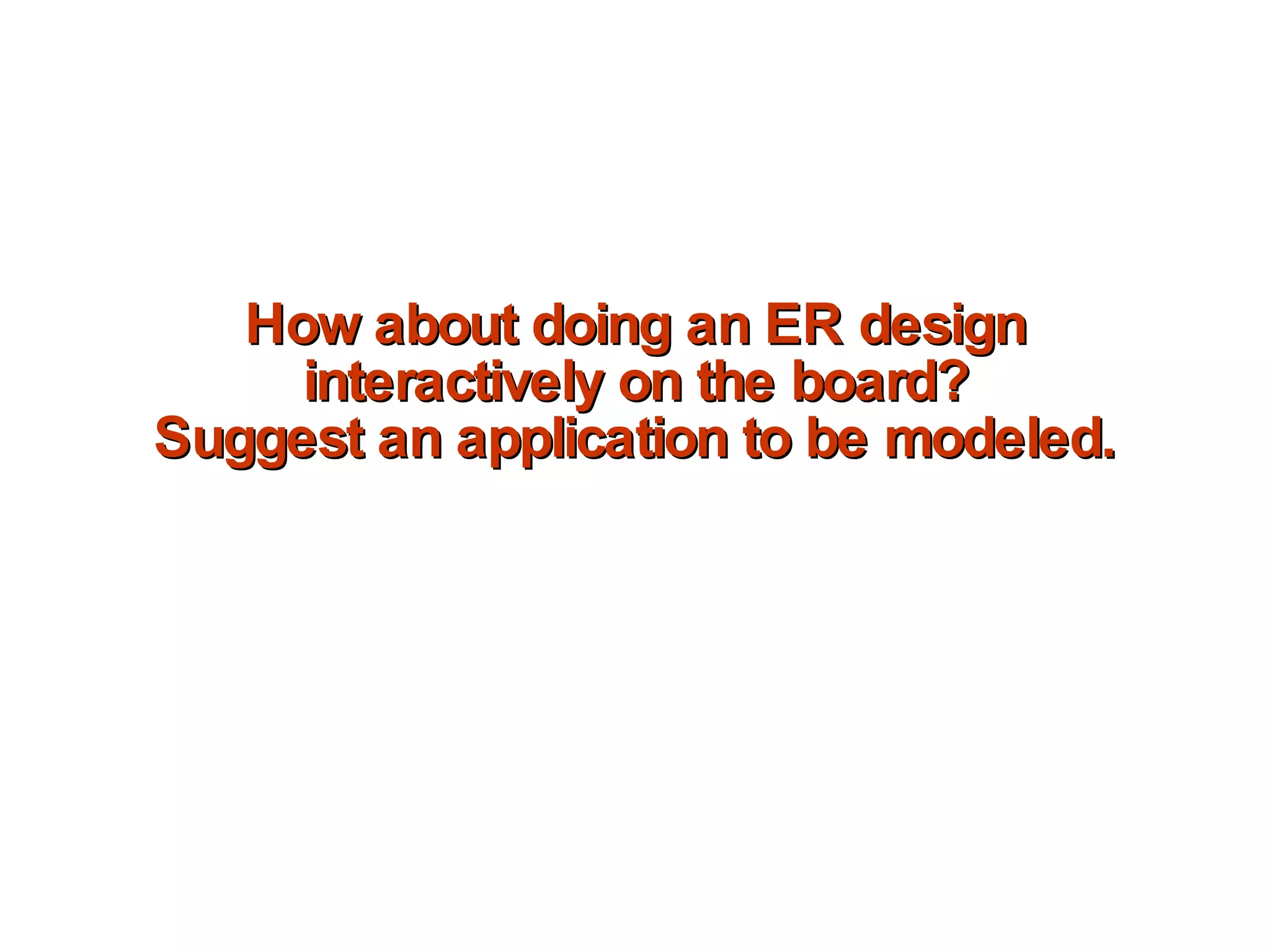 How about doing an ER design interactively on the board?
Suggest an application to be modeled.